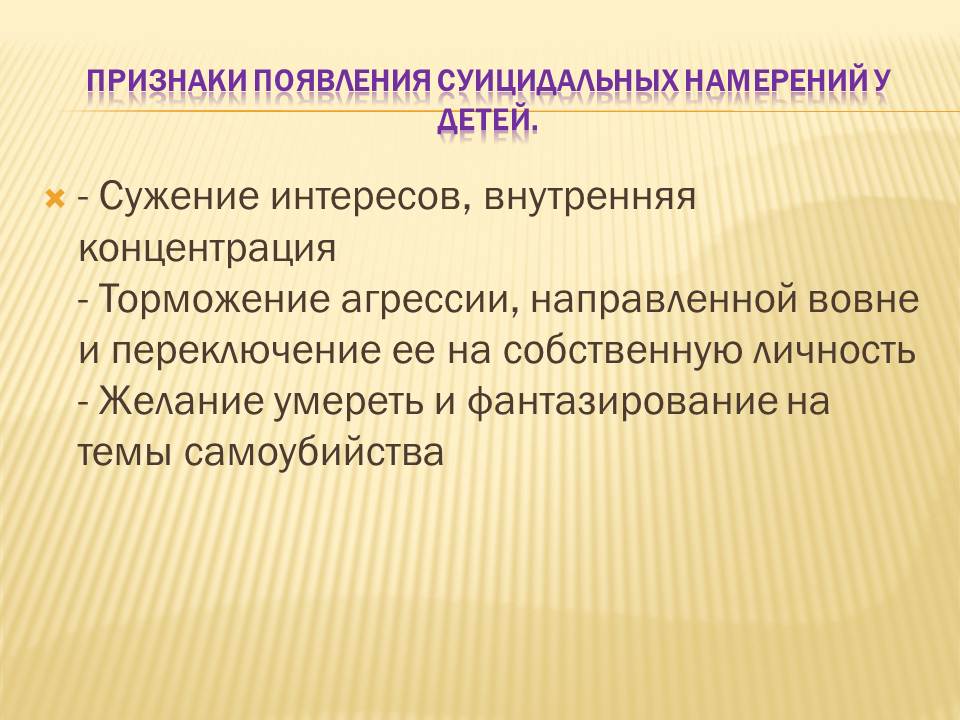 ПРИЗНАКИ ПОЯВЛЕНИЯ СУИЦИДАЛЬНЫХ НАМЕРЕНИЙ У ДЕТЕЙ.

- Сужение интересов, внутренняя концентрация
- Торможение агрессии, направленной вовне и переключение ее на собственную личность
- Желание умереть и фантазирование на темы самоубийства